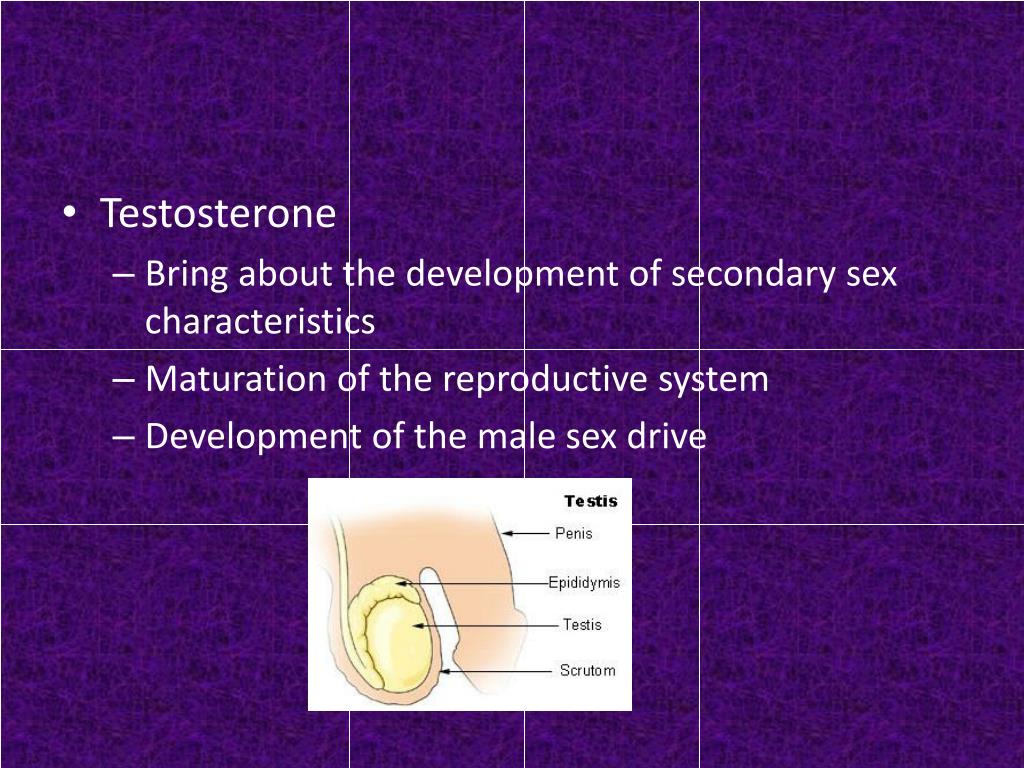 • Testosterone
– Bring about the development of secondary sex characteristics
– Maturation of the reproductive system
– Development of the male sex drive

Testis
Penis
Epididymis
Testis
Scrutom